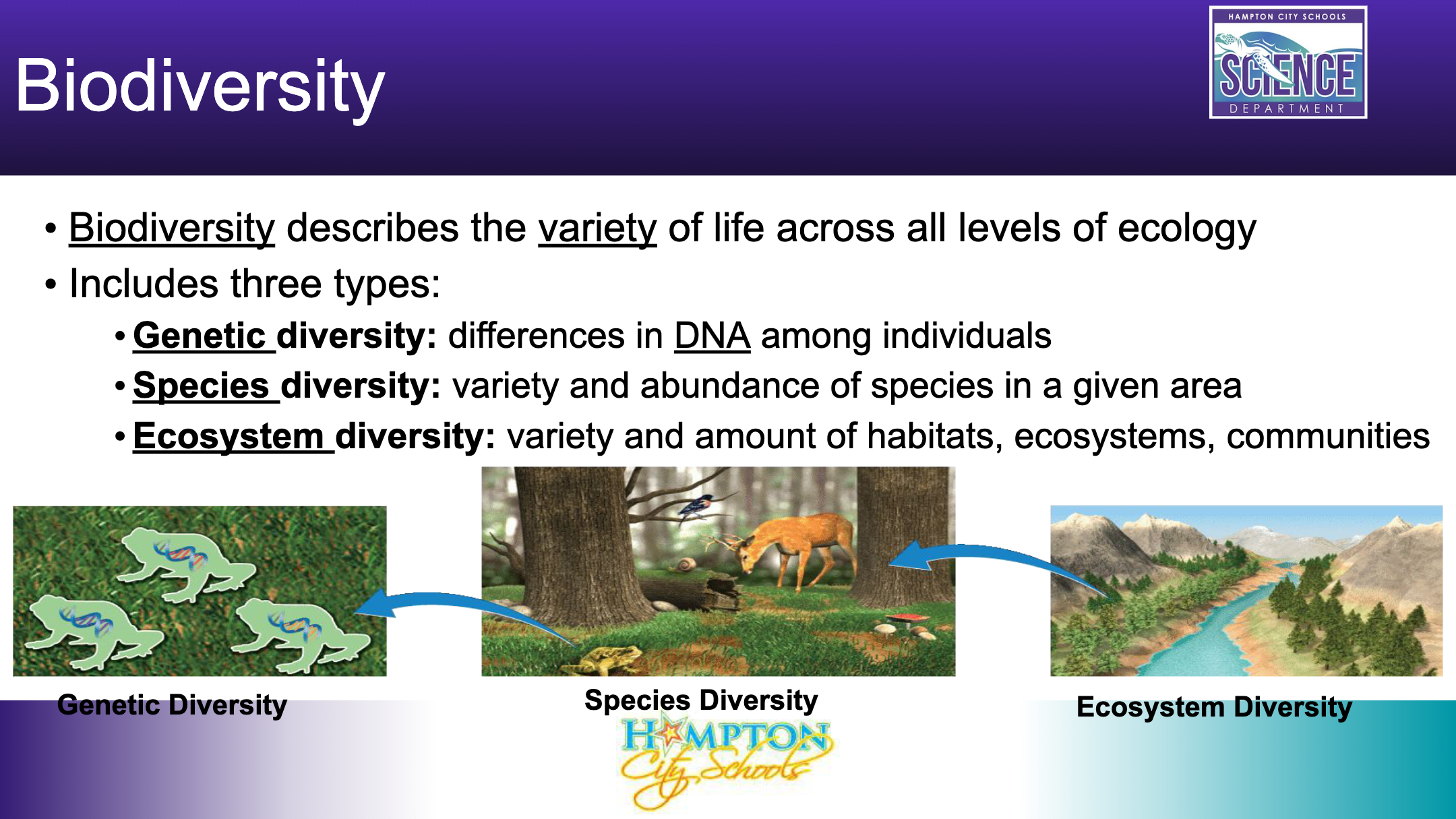 Biodiversity

HAMPTON CITY SCHOOLS
SCIENCE
DEPARTMENT

• Biodiversity describes the variety of life across all levels of ecology
• Includes three types:
• Genetic diversity: differences in DNA among individuals
• Species diversity: variety and abundance of species in a given area
• Ecosystem diversity: variety and amount of habitats, ecosystems, communities

Genetic Diversity

Species Diversity

Ecosystem Diversity

HAMPTON
City Schools